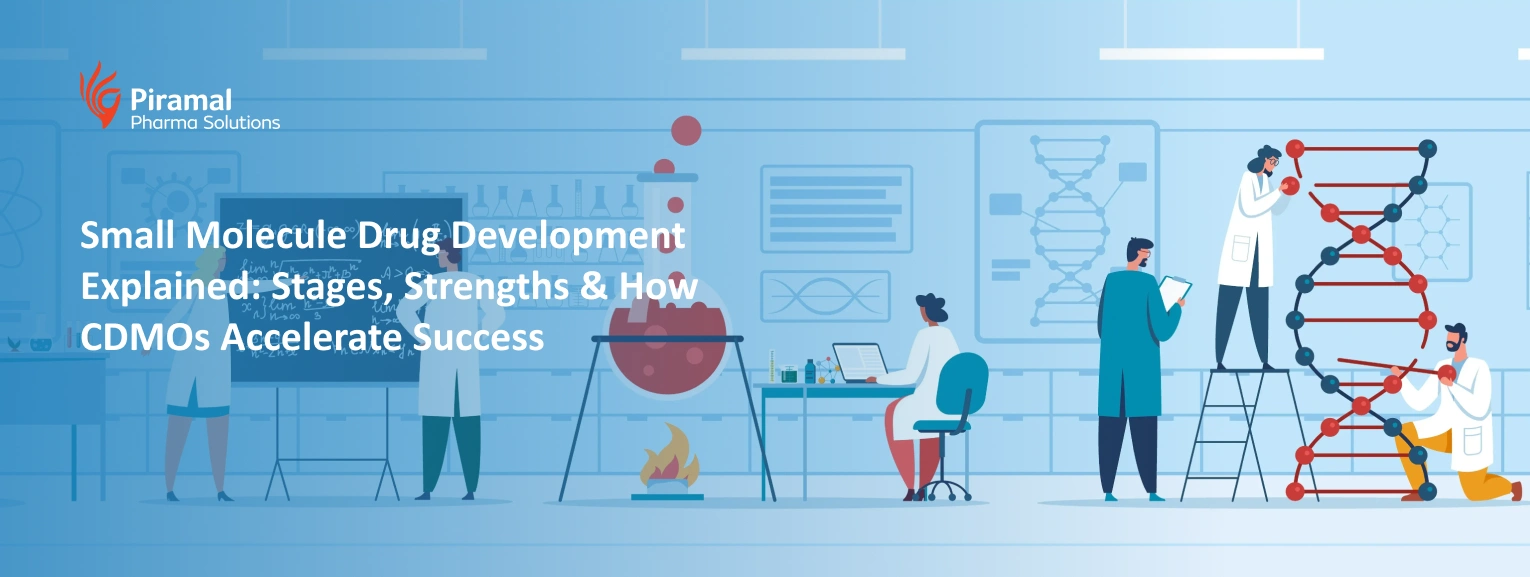 Piramal
Pharma Solutions

Small Molecule Drug Development Explained: Stages, Strengths & How CDMOs Accelerate Success